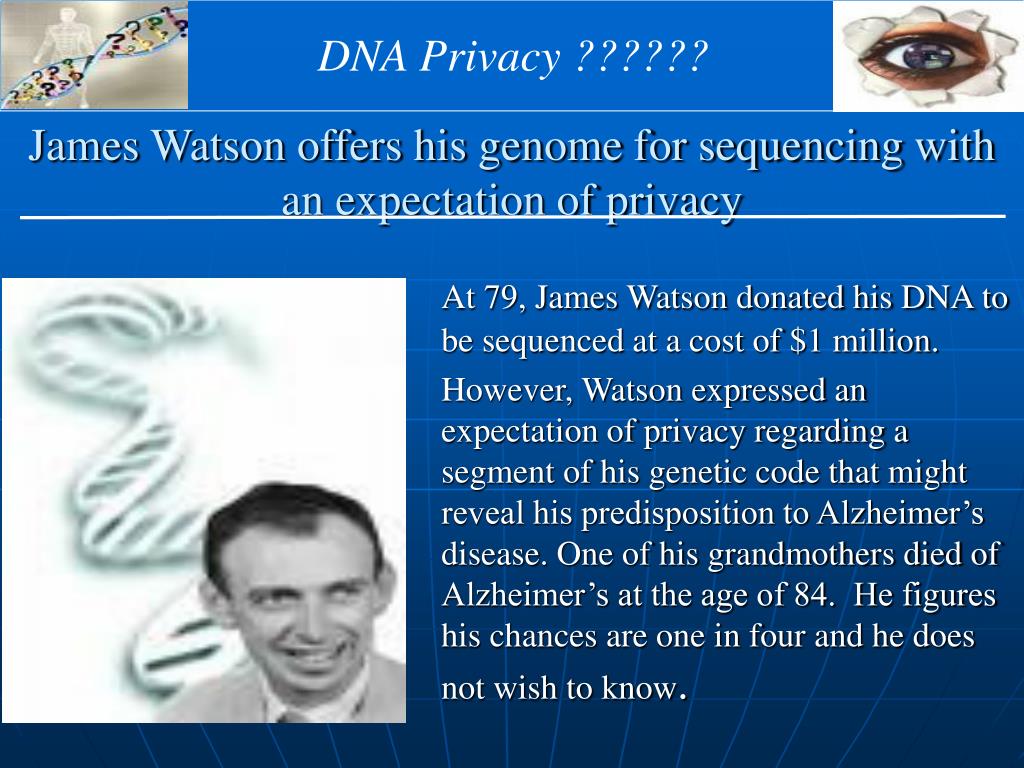 DNA Privacy ??????

James Watson offers his genome for sequencing with an expectation of privacy

At 79, James Watson donated his DNA to be sequenced at a cost of $1 million.

However, Watson expressed an expectation of privacy regarding a segment of his genetic code that might reveal his predisposition to Alzheimer’s disease. One of his grandmothers died of Alzheimer’s at the age of 84. He figures his chances are one in four and he does not wish to know.